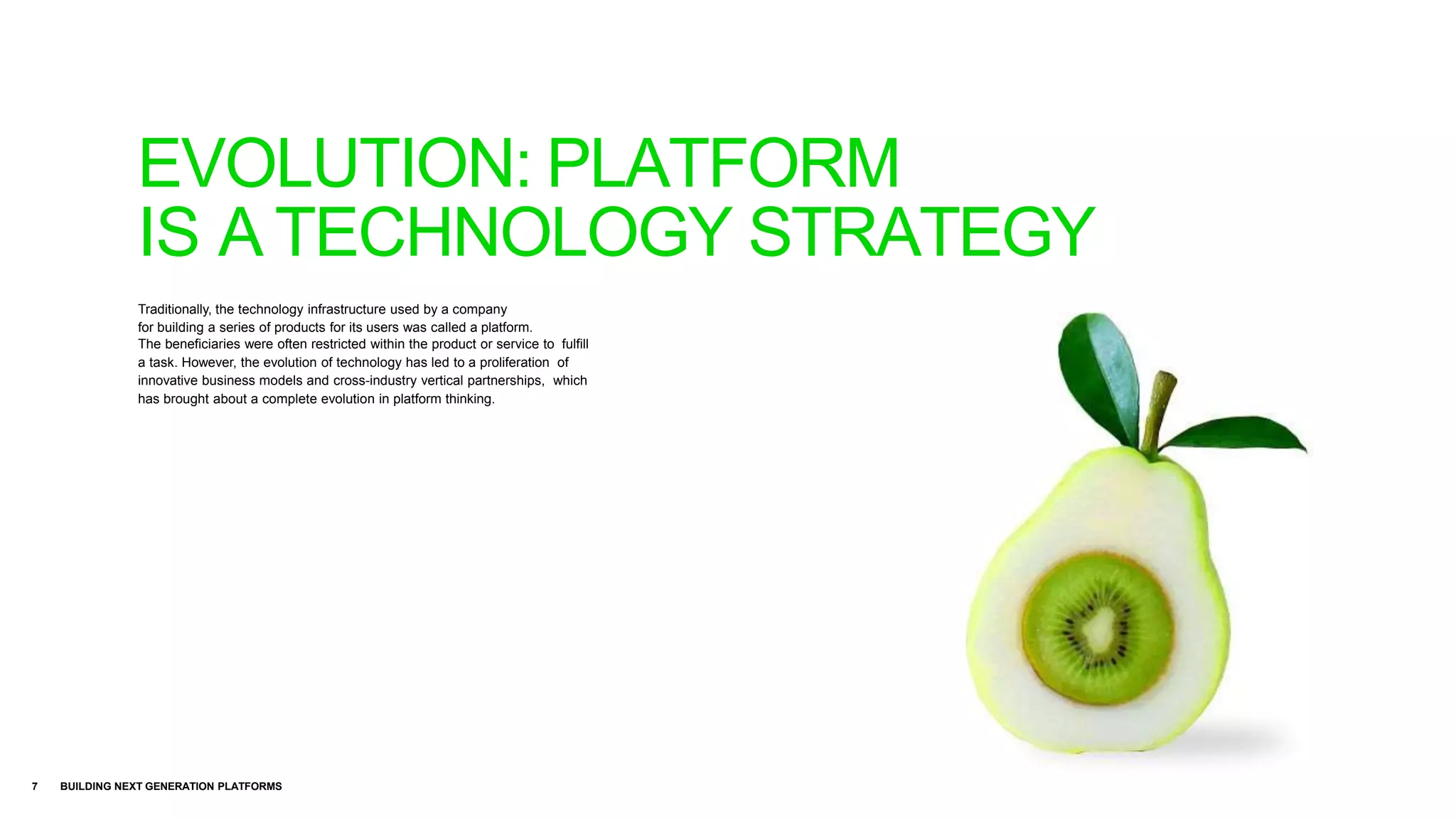 EVOLUTION: PLATFORM IS A TECHNOLOGY STRATEGY

Traditionally, the technology infrastructure used by a company for building a series of products for its users was called a platform. The beneficiaries were often restricted within the product or service to fulfill a task. However, the evolution of technology has led to a proliferation of innovative business models and cross-industry vertical partnerships, which has brought about a complete evolution in platform thinking.

7 BUILDING NEXT GENERATION PLATFORMS